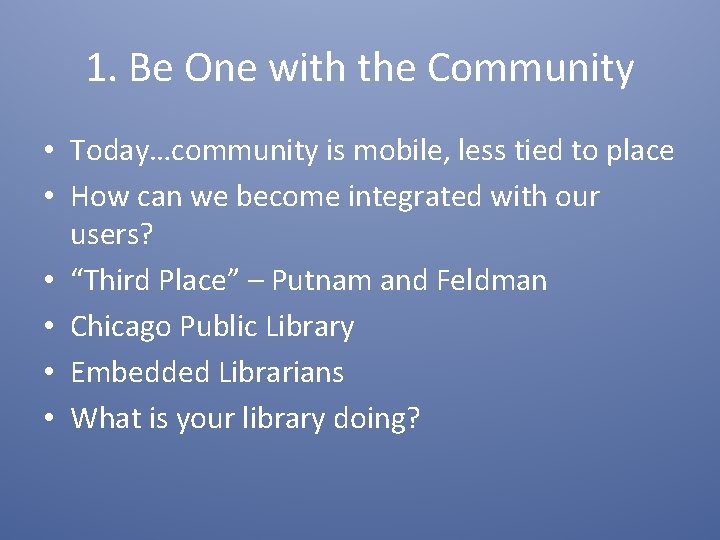 1. Be One with the Community

• Today…community is mobile, less tied to place
• How can we become integrated with our users?
• “Third Place” – Putnam and Feldman
• Chicago Public Library
• Embedded Librarians
• What is your library doing?